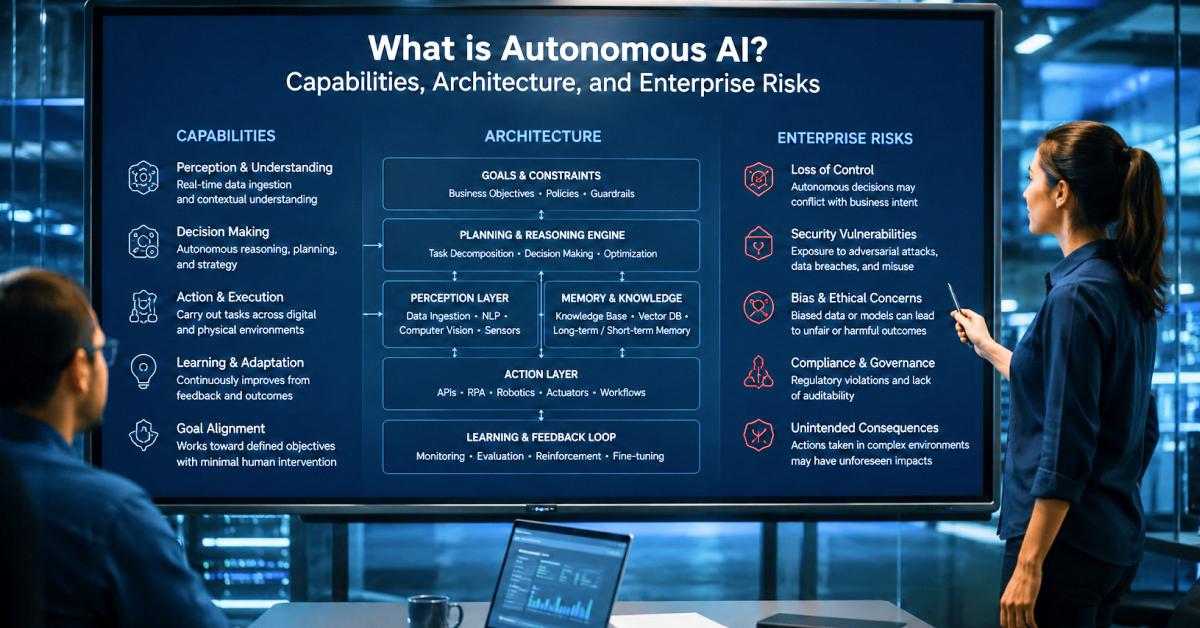 What is Autonomous AI?
Capabilities, Architecture, and Enterprise Risks

CAPABILITIES

Perception & Understanding
Real-time data ingestion and contextual understanding

Decision Making
Autonomous reasoning, planning, and strategy

Action & Execution
Carry out tasks across digital and physical environments

Learning & Adaptation
Continuously improves from feedback and outcomes

Goal Alignment
Works toward defined objectives with minimal human intervention

ARCHITECTURE

GOALS & CONSTRAINTS
Business Objectives • Policies • Guardrails

PLANNING & REASONING ENGINE
Task Decomposition • Decision Making • Optimization

PERCEPTION LAYER
Data Ingestion • NLP • Computer Vision • Sensors

MEMORY & KNOWLEDGE
Knowledge Base • Vector DB • Long-term / Short-term Memory

ACTION LAYER
APIs • RPA • Robotics • Actuators • Workflows

LEARNING & FEEDBACK LOOP
Monitoring • Evaluation • Reinforcement • Fine-tuning

ENTERPRISE RISKS

Loss of Control
Autonomous decisions may conflict with business intent

Security Vulnerabilities
Exposure to adversarial attacks, data breaches, and misuse

Bias & Ethical Concerns
Biased data or models can lead to unfair or harmful outcomes

Compliance & Governance
Regulatory violations and lack of auditability

Unintended Consequences
Actions taken in complex environments may have unforeseen impacts